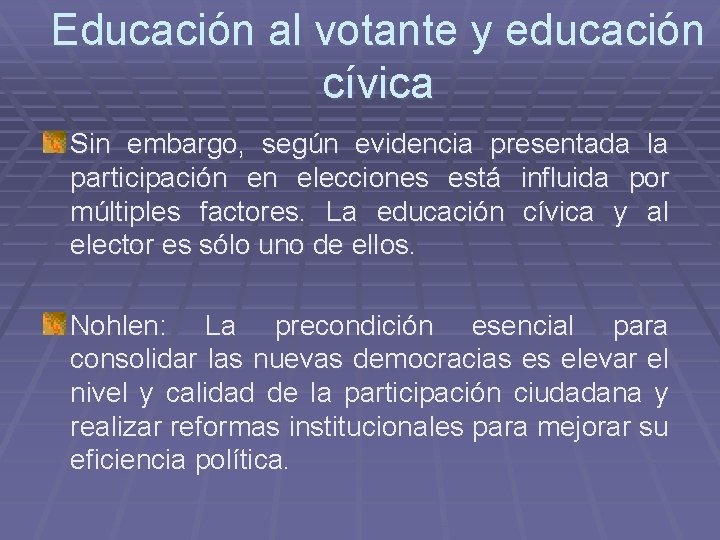 Educación al votante y educación cívica

Sin embargo, según evidencia presentada la participación en elecciones está influida por múltiples factores. La educación cívica y al elector es sólo uno de ellos.

Nohlen: La precondición esencial para consolidar las nuevas democracias es elevar el nivel y calidad de la participación ciudadana y realizar reformas institucionales para mejorar su eficiencia política.